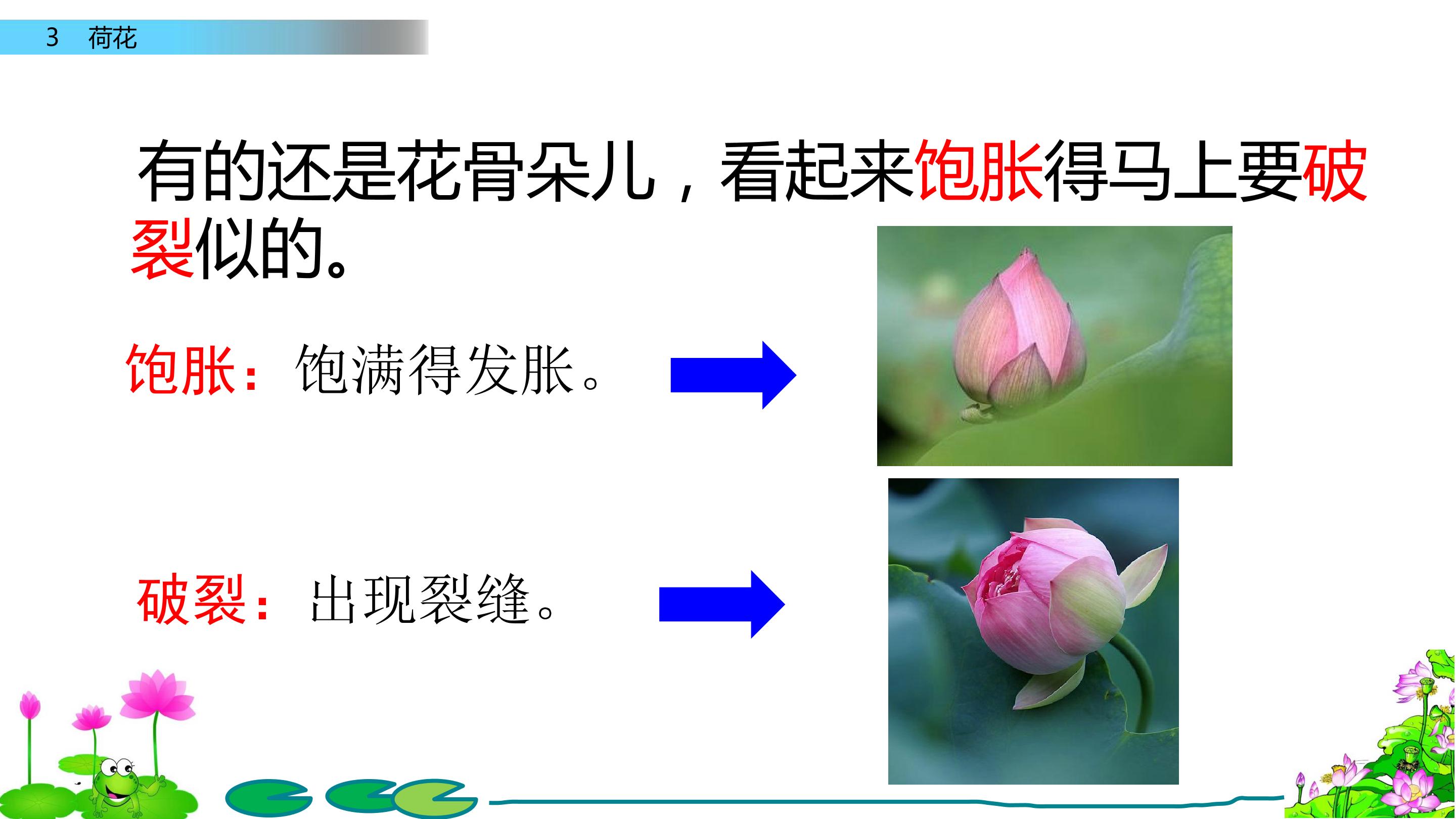 3　荷花

有的还是花骨朵儿，看起来饱胀得马上要破裂似的。

饱胀：饱满得发胀。

破裂：出现裂缝。